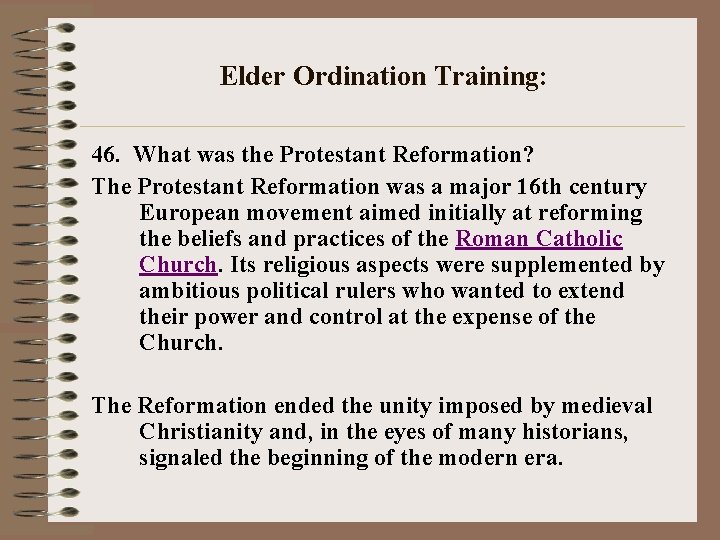 Elder Ordination Training:

46. What was the Protestant Reformation?

The Protestant Reformation was a major 16th century European movement aimed initially at reforming the beliefs and practices of the Roman Catholic Church. Its religious aspects were supplemented by ambitious political rulers who wanted to extend their power and control at the expense of the Church.

The Reformation ended the unity imposed by medieval Christianity and, in the eyes of many historians, signaled the beginning of the modern era.